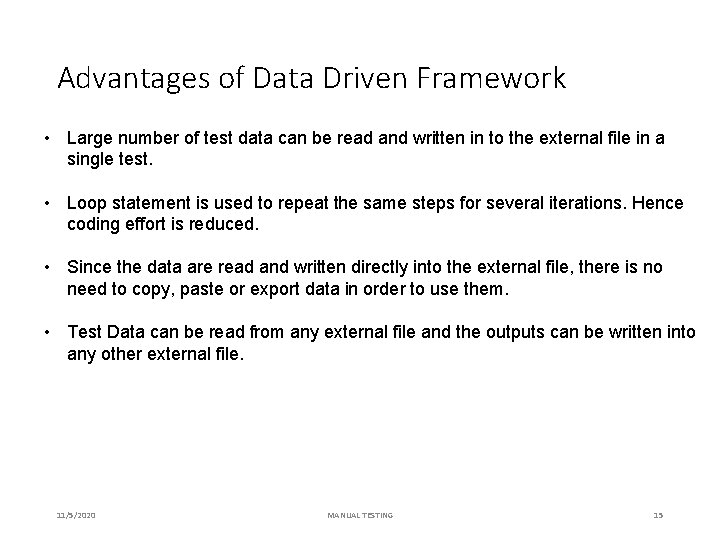 Advantages of Data Driven Framework

• Large number of test data can be read and written in to the external file in a single test.

• Loop statement is used to repeat the same steps for several iterations. Hence coding effort is reduced.

• Since the data are read and written directly into the external file, there is no need to copy, paste or export data in order to use them.

• Test Data can be read from any external file and the outputs can be written into any other external file.

11/5/2020 MANUAL TESTING 15